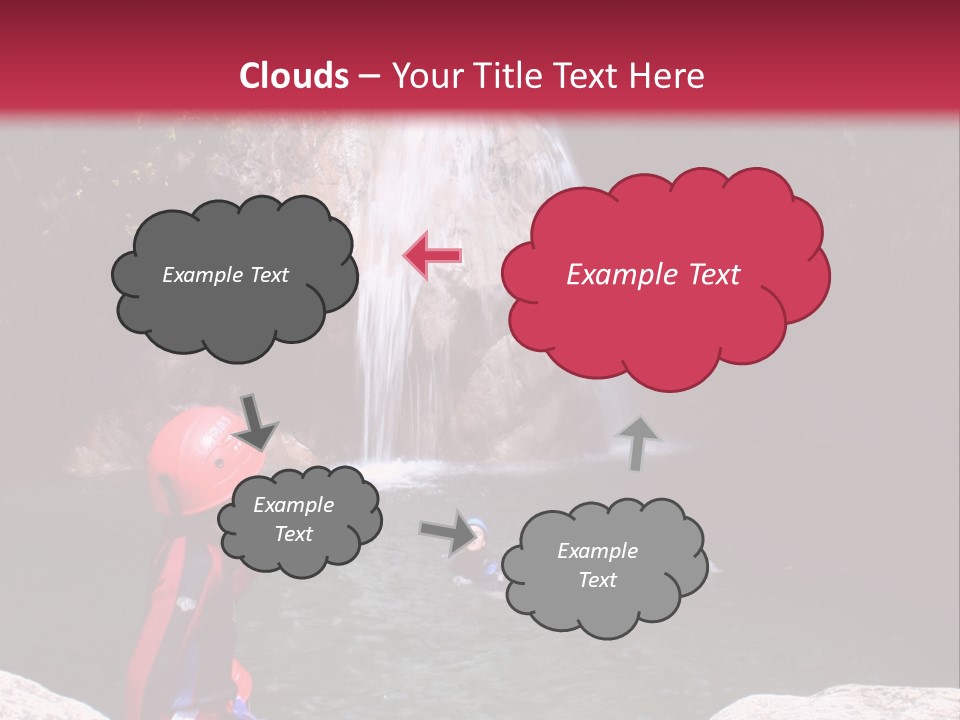 Clouds – Your Title Text Here

Example Text

Example Text

Example Text

Example Text